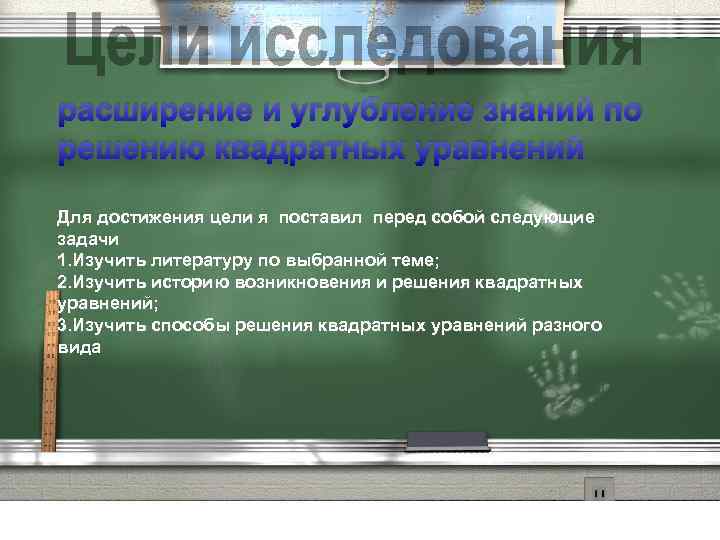 Цели исследования

расширение и углубление знаний по решению квадратных уравнений

Для достижения цели я поставил перед собой следующие задачи
1.Изучить литературу по выбранной теме;
2.Изучить историю возникновения и решения квадратных уравнений;
3.Изучить способы решения квадратных уравнений разного вида